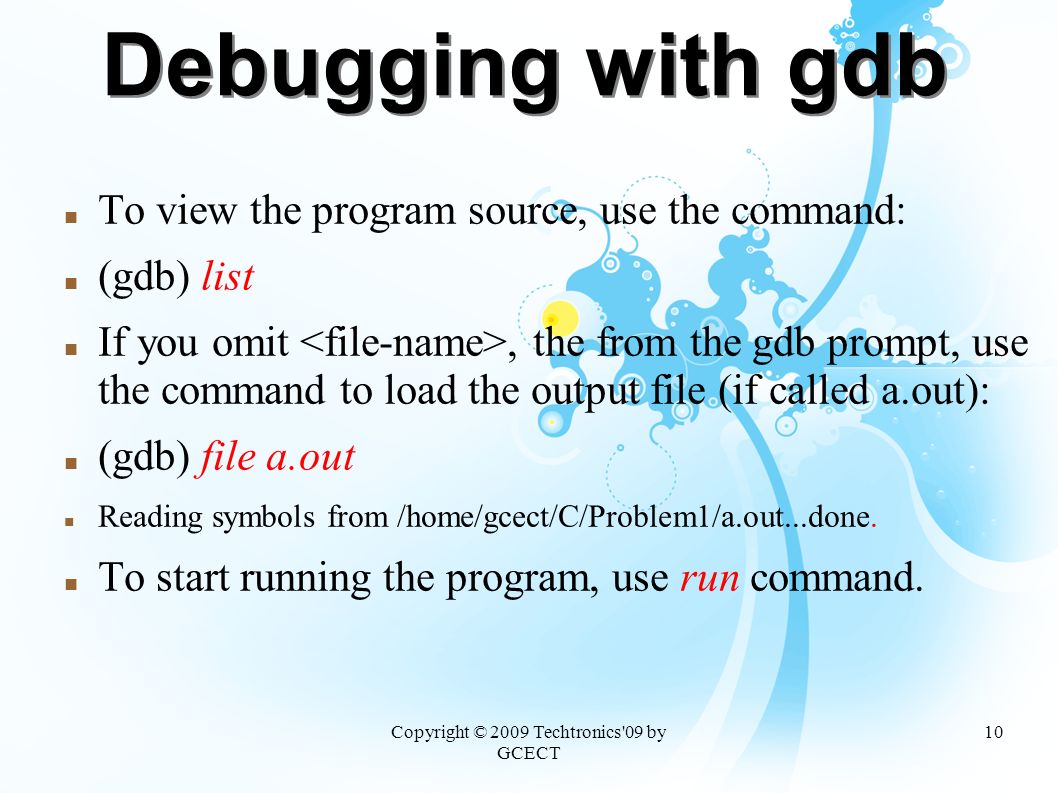 Debugging with gdb

- To view the program source, use the command:
- (gdb) list
- If you omit <file-name>, the from the gdb prompt, use the command to load the output file (if called a.out):
- (gdb) file a.out
- Reading symbols from /home/gcect/C/Problem1/a.out...done.
- To start running the program, use run command.

Copyright © 2009 Techtronics'09 by GCECT

10